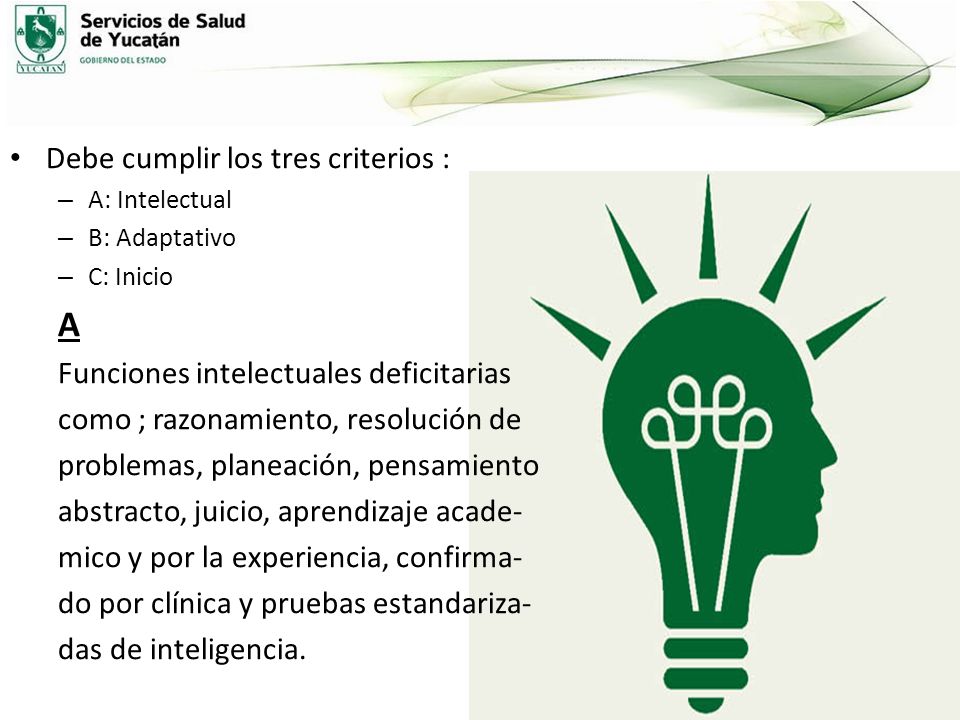 YUCATAN

Servicios de Salud de Yucatán
GOBIERNO DEL ESTADO

• Debe cumplir los tres criterios :
– A: Intelectual
– B: Adaptativo
– C: Inicio

A
Funciones intelectuales deficitarias como ; razonamiento, resolución de problemas, planeación, pensamiento abstracto, juicio, aprendizaje academico y por la experiencia, confirmado por clínica y pruebas estandarizadas de inteligencia.